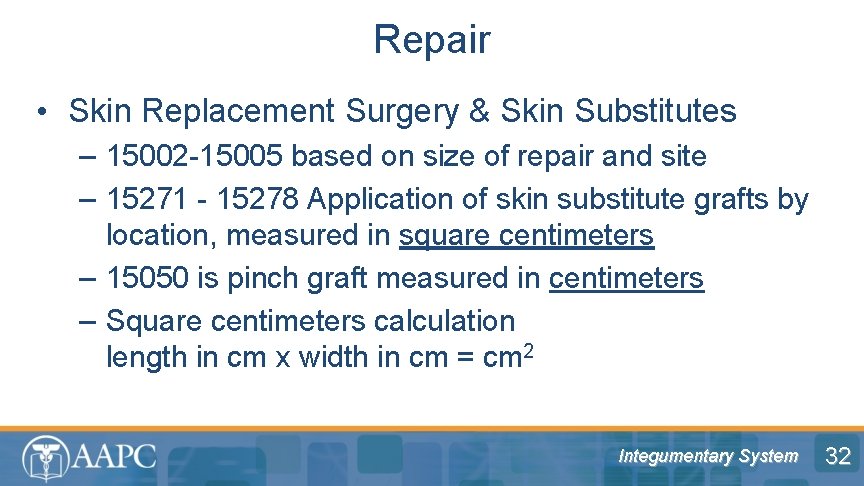 Repair

• Skin Replacement Surgery & Skin Substitutes
– 15002-15005 based on size of repair and site
– 15271 - 15278 Application of skin substitute grafts by location, measured in square centimeters
– 15050 is pinch graft measured in centimeters
– Square centimeters calculation
length in cm x width in cm = $cm^2$

AAPC

Integumentary System

32